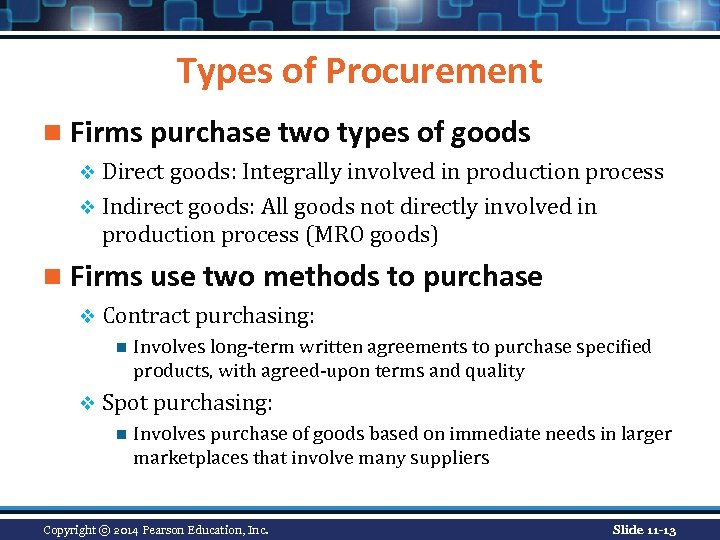 Types of Procurement

Firms purchase two types of goods

Direct goods: Integrally involved in production process

Indirect goods: All goods not directly involved in production process (MRO goods)

Firms use two methods to purchase

Contract purchasing:

Involves long-term written agreements to purchase specified products, with agreed-upon terms and quality

Spot purchasing:

Involves purchase of goods based on immediate needs in larger marketplaces that involve many suppliers

Copyright © 2014 Pearson Education, Inc.

Slide 11-13